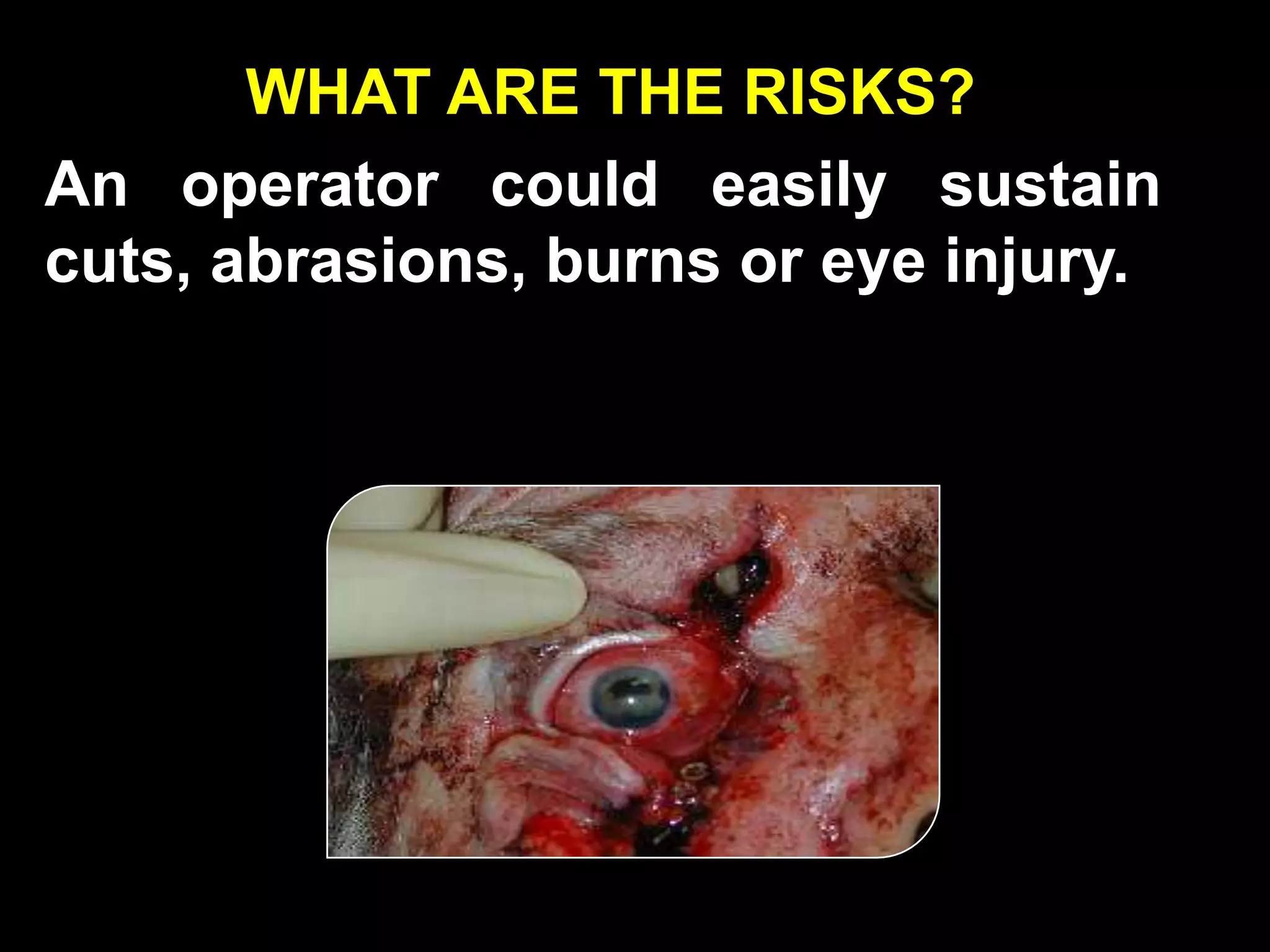 WHAT ARE THE RISKS?

An operator could easily sustain cuts, abrasions, burns or eye injury.